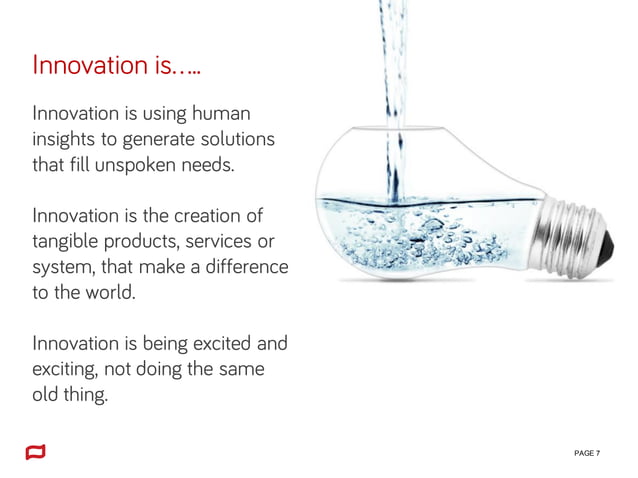 Innovation is…..

Innovation is using human insights to generate solutions that fill unspoken needs.

Innovation is the creation of tangible products, services or system, that make a difference to the world.

Innovation is being excited and exciting, not doing the same old thing.

PAGE 7